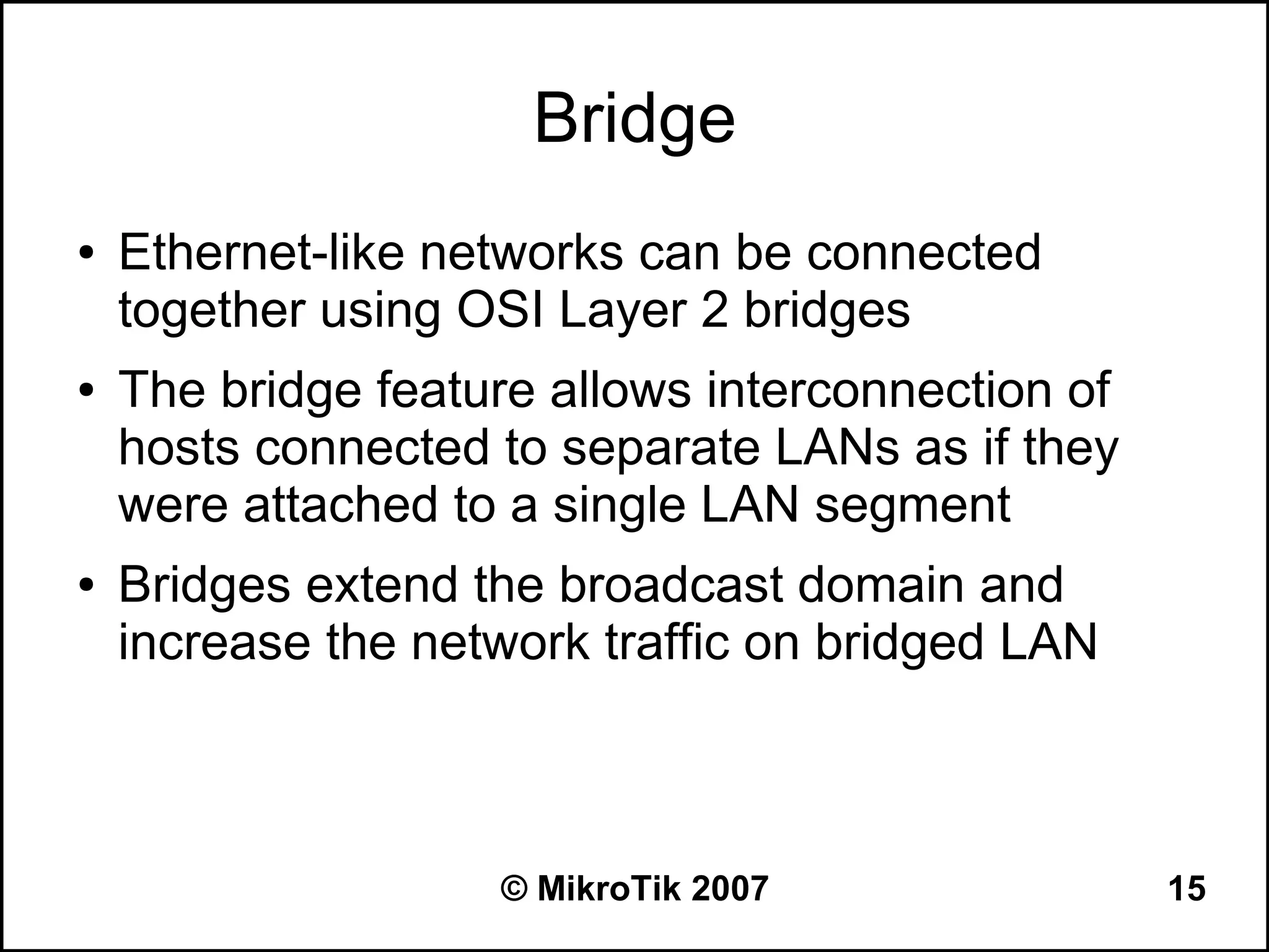 Bridge

• Ethernet-like networks can be connected together using OSI Layer 2 bridges

• The bridge feature allows interconnection of hosts connected to separate LANs as if they were attached to a single LAN segment

• Bridges extend the broadcast domain and increase the network traffic on bridged LAN

© MikroTik 2007

15